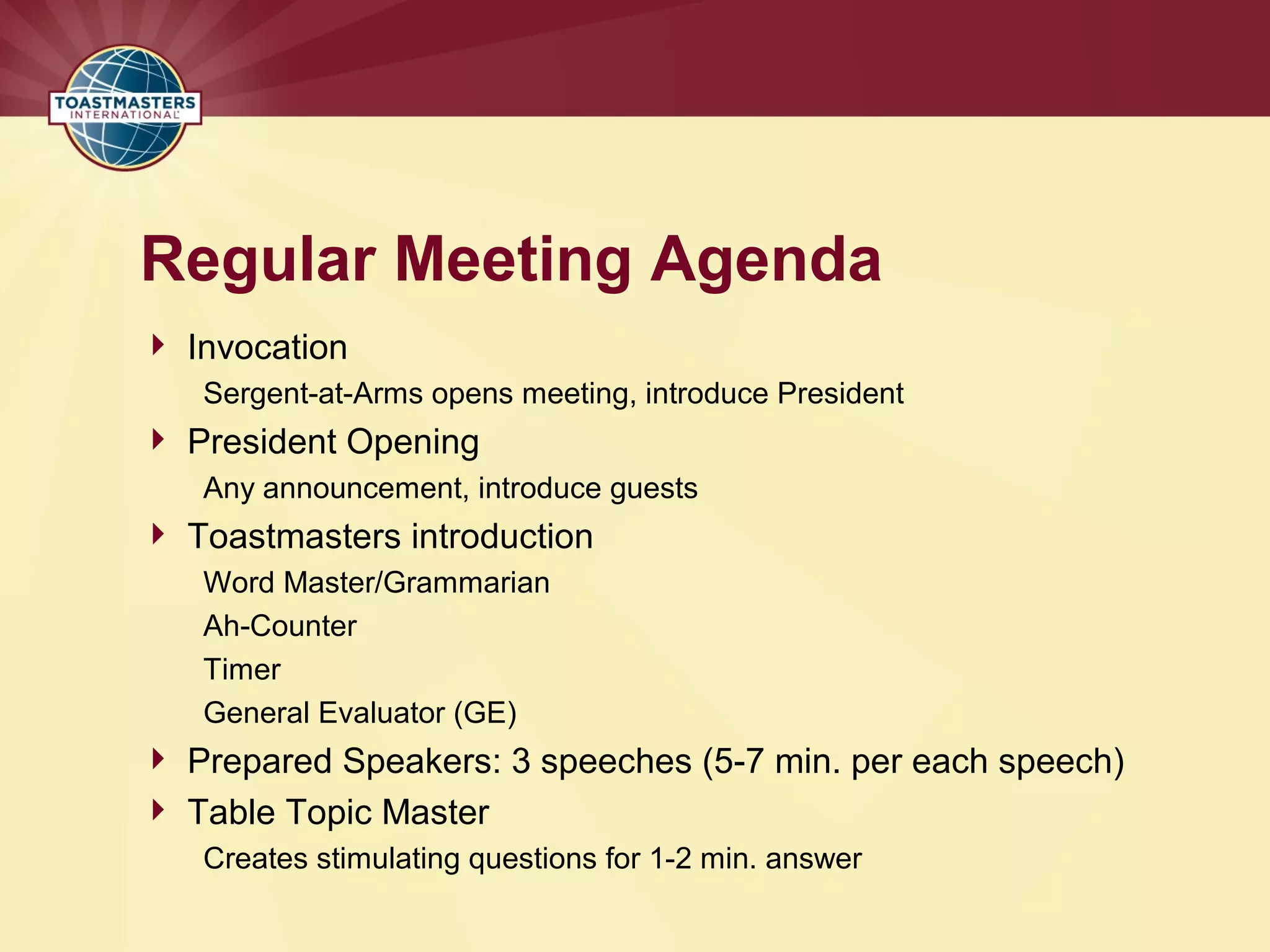 TOASTMASTERS INTERNATIONAL

Regular Meeting Agenda

Invocation

Sergent-at-Arms opens meeting, introduce President

President Opening

Any announcement, introduce guests

Toastmasters introduction

Word Master/Grammarian

Ah-Counter

Timer

General Evaluator (GE)

Prepared Speakers: 3 speeches (5-7 min. per each speech)

Table Topic Master

Creates stimulating questions for 1-2 min. answer